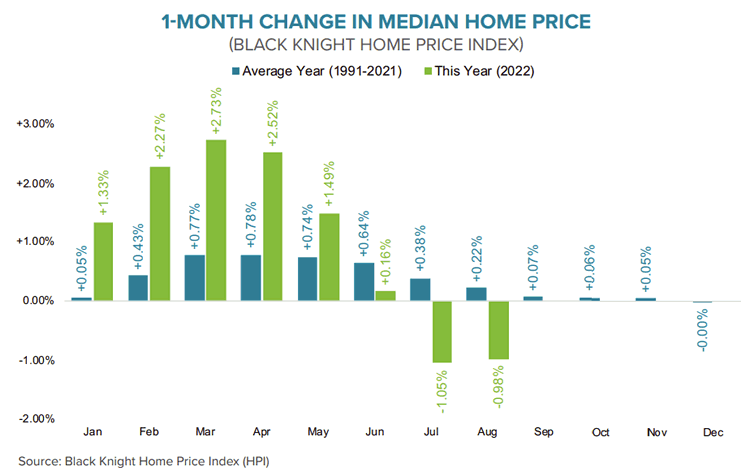 1-MONTH CHANGE IN MEDIAN HOME PRICE
(BLACK KNIGHT HOME PRICE INDEX)

Average Year (1991-2021) This Year (2022)

+3.00%
+2.00%
+1.00%
0.00%
-1.00%
-2.00%

+0.05% +1.33%
+0.43% +2.27%
+0.77% +2.73%
+0.78% +2.52%
+0.74% +1.49%
+0.64% +0.16%
+0.38% -1.05%
+0.22% -0.98%
+0.07%
+0.06%
+0.05%
-0.00%

Jan Feb Mar Apr May Jun Jul Aug Sep Oct Nov Dec

Source: Black Knight Home Price Index (HPI)